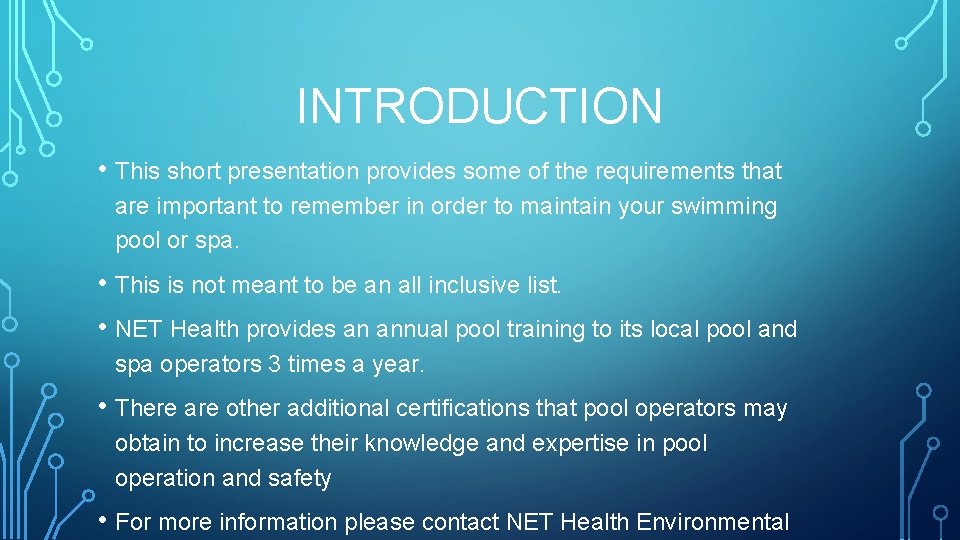 INTRODUCTION

• This short presentation provides some of the requirements that are important to remember in order to maintain your swimming pool or spa.

• This is not meant to be an all inclusive list.

• NET Health provides an annual pool training to its local pool and spa operators 3 times a year.

• There are other additional certifications that pool operators may obtain to increase their knowledge and expertise in pool operation and safety

• For more information please contact NET Health Environmental